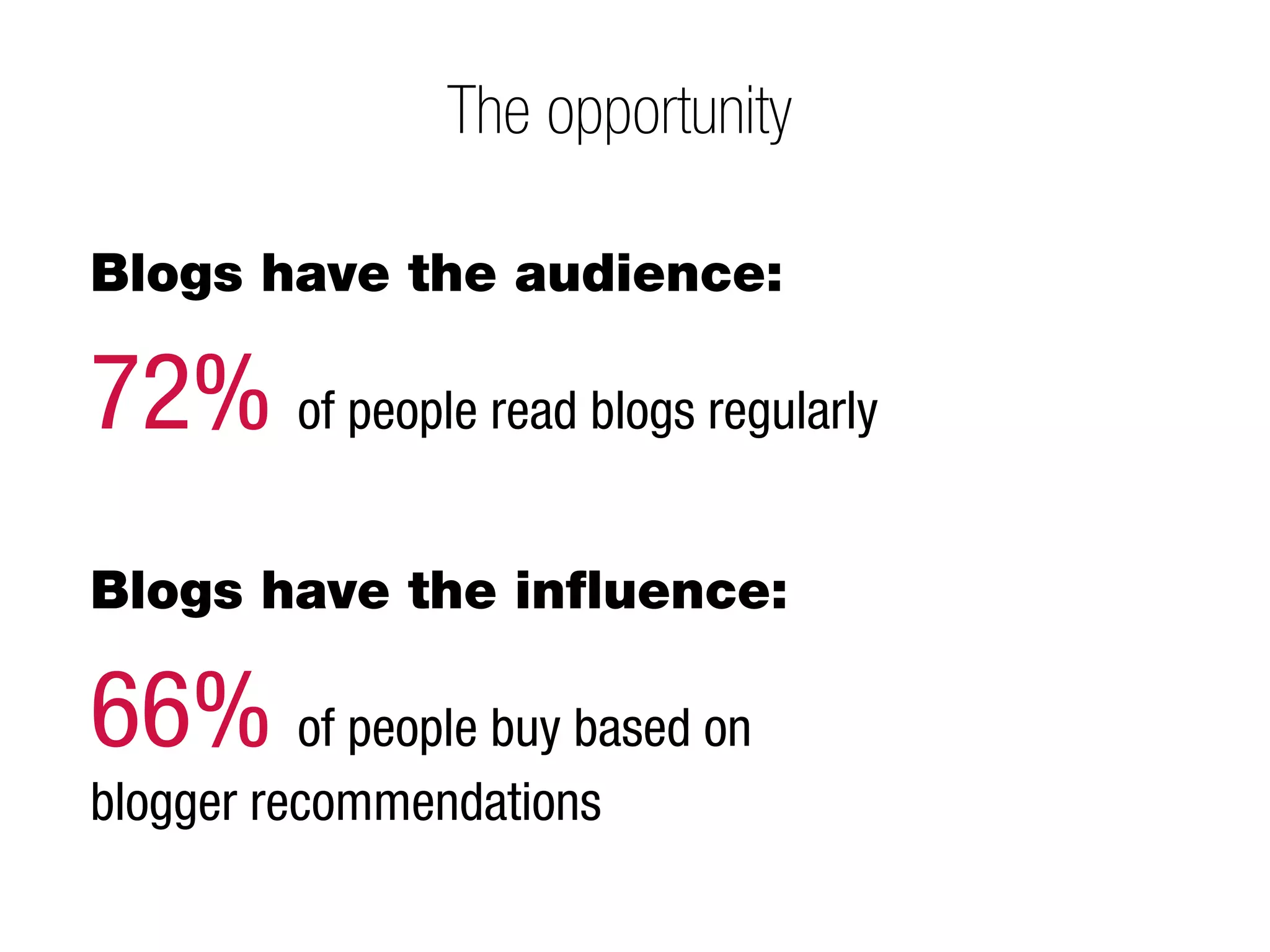 The opportunity

Blogs have the audience:

72% of people read blogs regularly

Blogs have the influence:

66% of people buy based on blogger recommendations